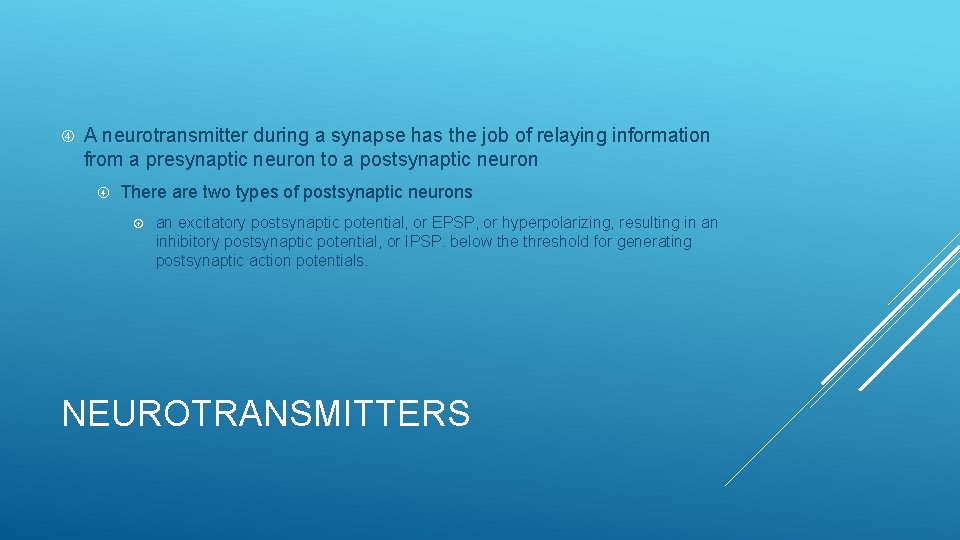 A neurotransmitter during a synapse has the job of relaying information from a presynaptic neuron to a postsynaptic neuron

There are two types of postsynaptic neurons

an excitatory postsynaptic potential, or EPSP, or hyperpolarizing, resulting in an inhibitory postsynaptic potential, or IPSP. below the threshold for generating postsynaptic action potentials.

NEUROTRANSMITTERS